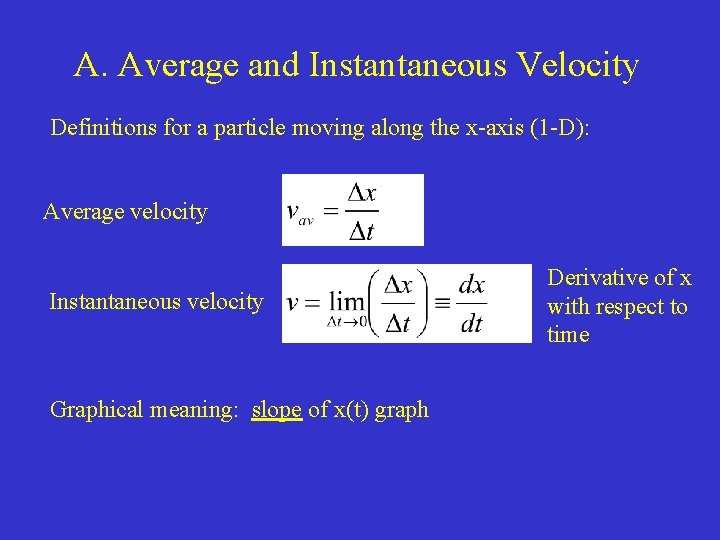 A. Average and Instantaneous Velocity

Definitions for a particle moving along the x-axis (1-D):

Average velocity $v_{av} = \frac{\Delta x}{\Delta t}$

Instantaneous velocity $v = \lim_{\Delta t \to 0}\left(\frac{\Delta x}{\Delta t}\right) \equiv \frac{dx}{dt}$

Derivative of x with respect to time

Graphical meaning: slope of x(t) graph